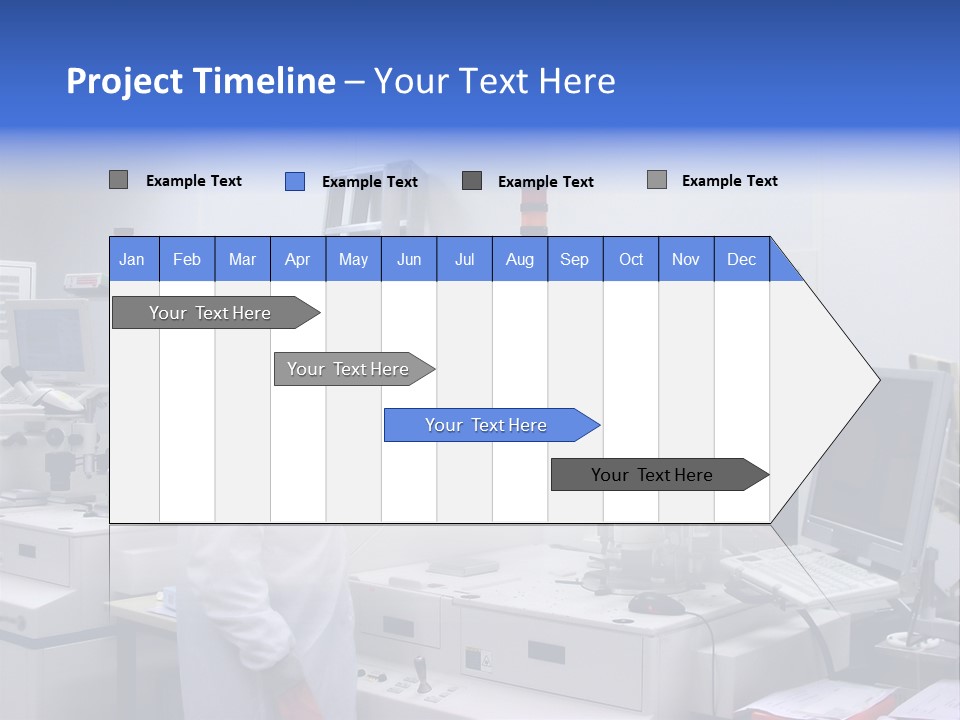 Project Timeline – Your Text Here

Example Text
Example Text
Example Text
Example Text

| Jan | Feb | Mar | Apr | May | Jun | Jul | Aug | Sep | Oct | Nov | Dec |
|---|---|---|---|---|---|---|---|---|---|---|---|

Your Text Here

Your Text Here

Your Text Here

Your Text Here